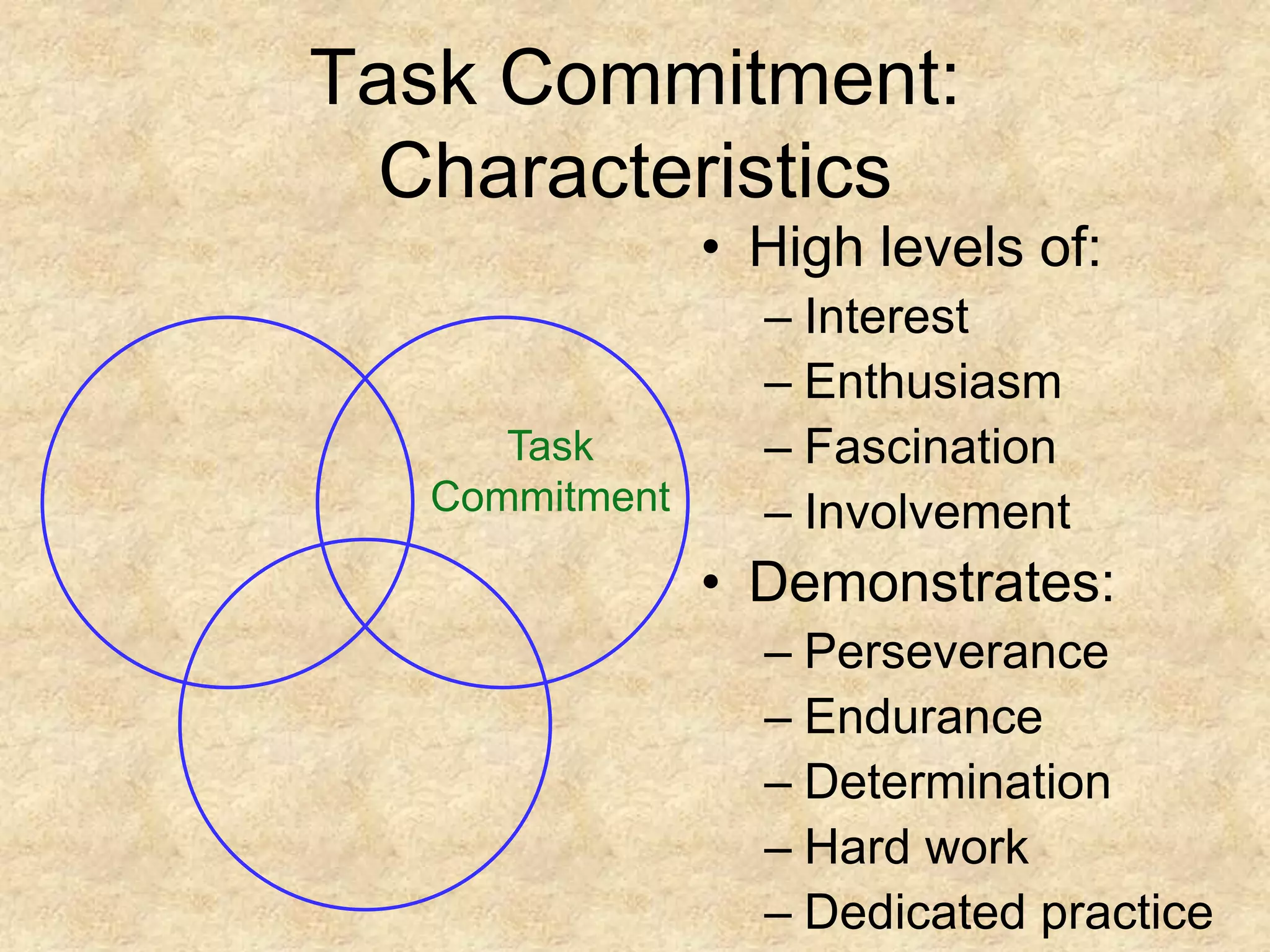 Task Commitment: Characteristics

Task Commitment

• High levels of:
– Interest
– Enthusiasm
– Fascination
– Involvement
• Demonstrates:
– Perseverance
– Endurance
– Determination
– Hard work
– Dedicated practice